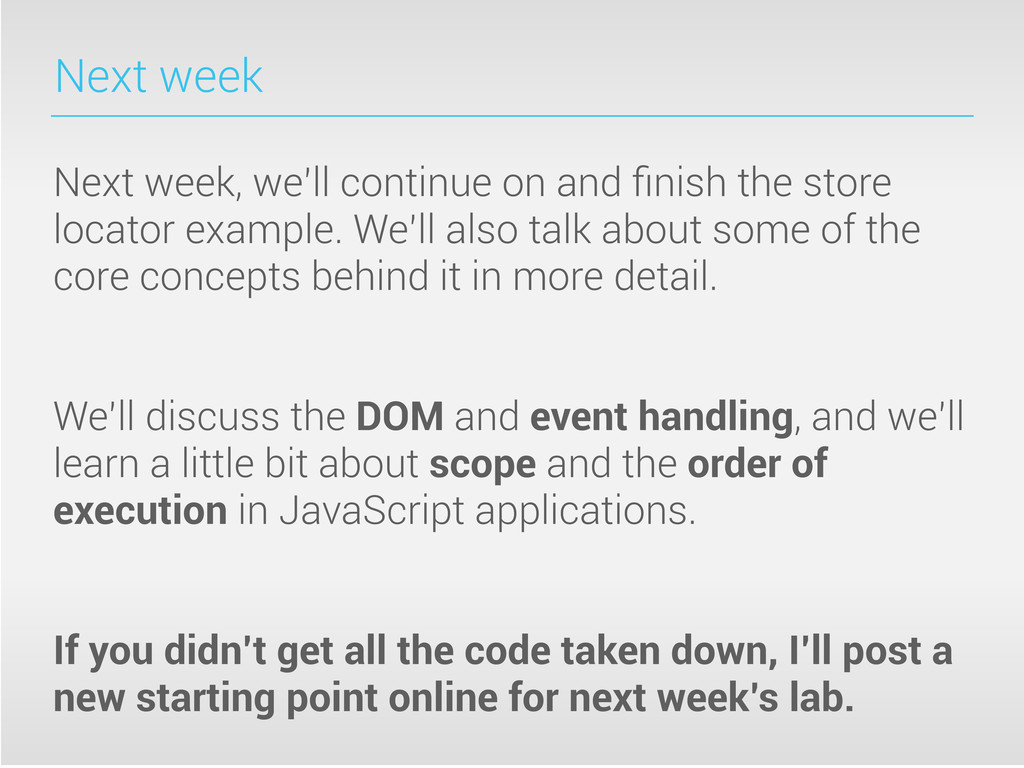 Next week

Next week, we'll continue on and finish the store locator example. We'll also talk about some of the core concepts behind it in more detail.

We'll discuss the DOM and event handling, and we'll learn a little bit about scope and the order of execution in JavaScript applications.

If you didn't get all the code taken down, I'll post a new starting point online for next week's lab.